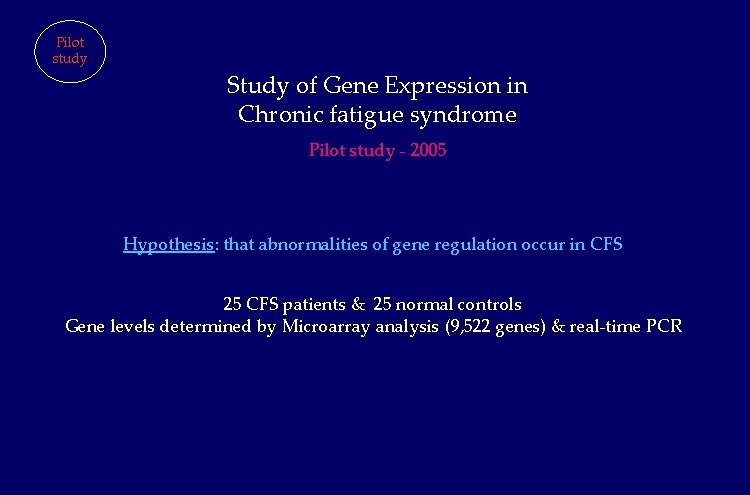 Pilot study

Study of Gene Expression in Chronic fatigue syndrome

Pilot study - 2005

Hypothesis: that abnormalities of gene regulation occur in CFS

25 CFS patients & 25 normal controls
Gene levels determined by Microarray analysis (9,522 genes) & real-time PCR